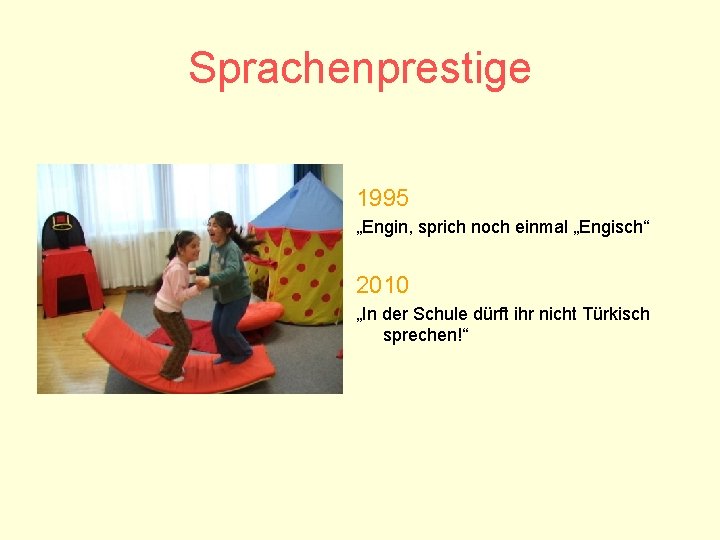 Sprachenprestige

1995

„Engin, sprich noch einmal „Engisch“

2010

„In der Schule dürft ihr nicht Türkisch sprechen!“